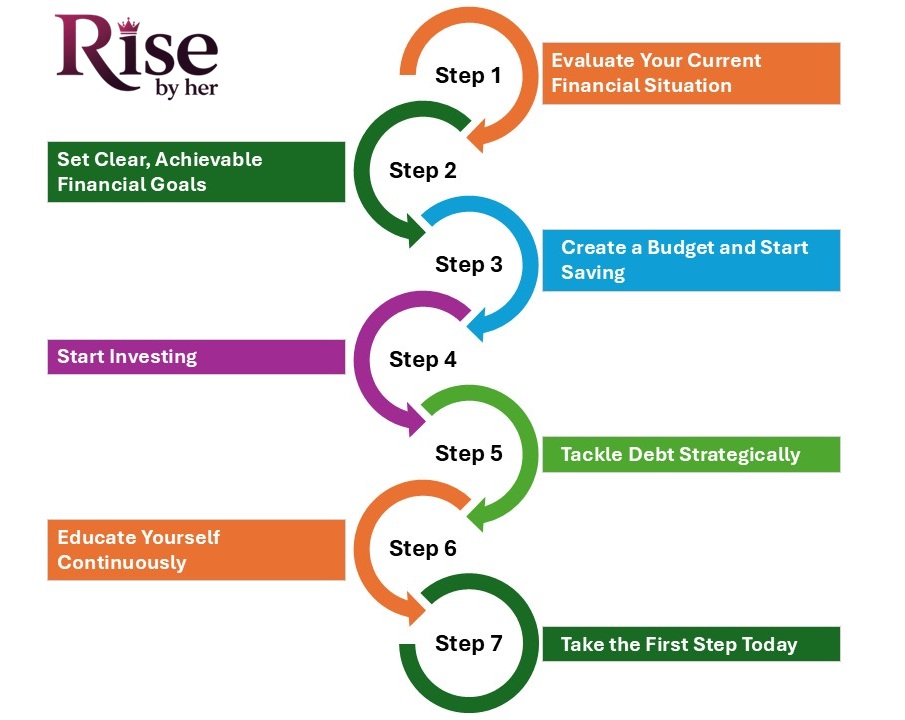 Rise by her

Step 1
Evaluate Your Current Financial Situation

Step 2
Set Clear, Achievable Financial Goals

Step 3
Create a Budget and Start Saving

Step 4
Start Investing

Step 5
Tackle Debt Strategically

Step 6
Educate Yourself Continuously

Step 7
Take the First Step Today